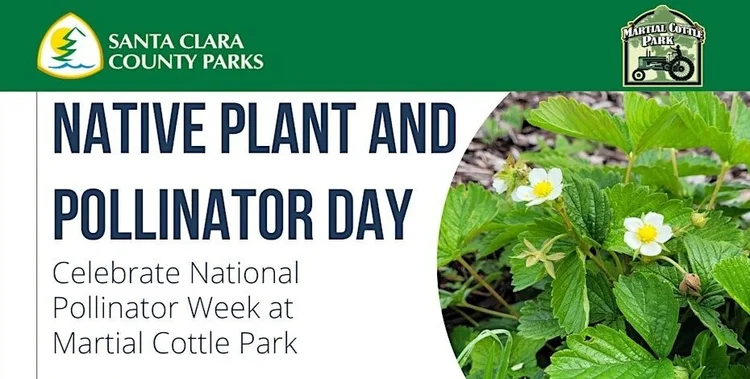 SANTA CLARA COUNTY PARKS

MARTIAL COTTLE PARK

NATIVE PLANT AND POLLINATOR DAY

Celebrate National Pollinator Week at Martial Cottle Park